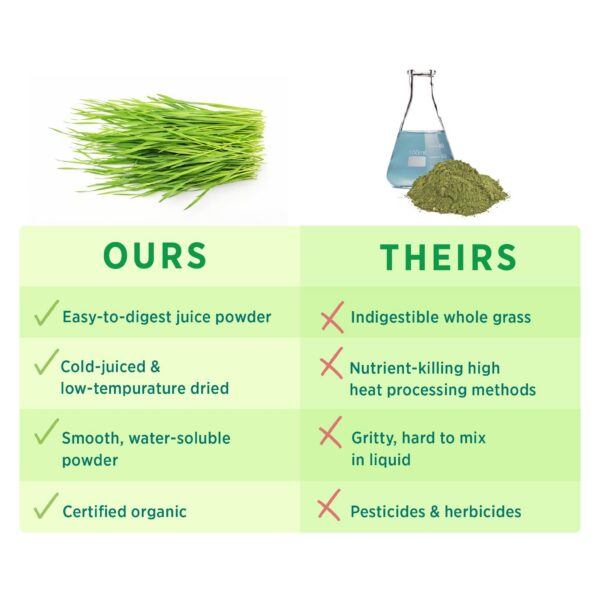 | OURS | THEIRS |
|---|---|
| ✓ Easy-to-digest juice powder | ✗ Indigestible whole grass |
| ✓ Cold-juiced & low-tempurature dried | ✗ Nutrient-killing high heat processing methods |
| ✓ Smooth, water-soluble powder | ✗ Gritty, hard to mix in liquid |
| ✓ Certified organic | ✗ Pesticides & herbicides |